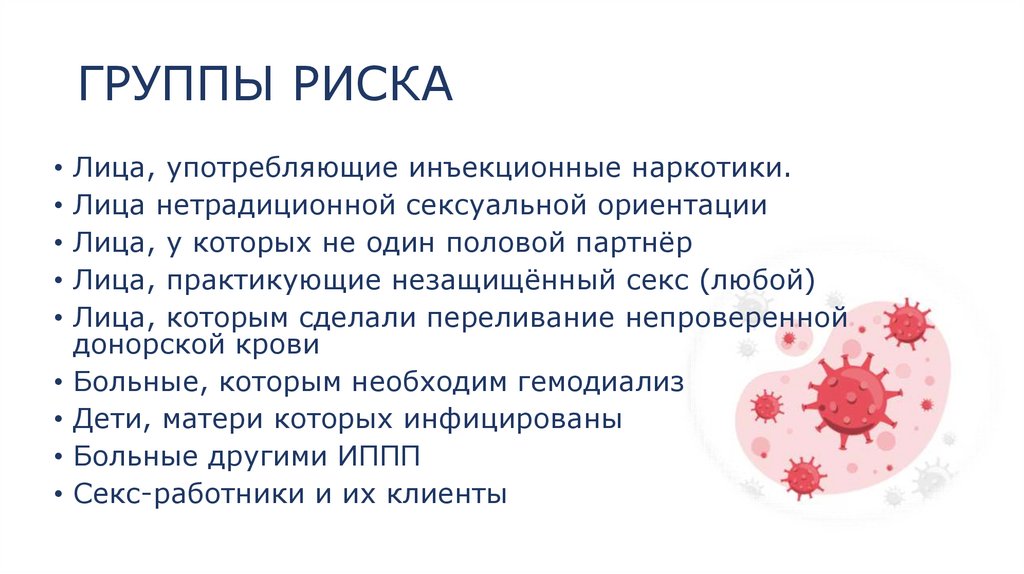 ГРУППЫ РИСКА

• Лица, употребляющие инъекционные наркотики.
• Лица нетрадиционной сексуальной ориентации
• Лица, у которых не один половой партнёр
• Лица, практикующие незащищённый секс (любой)
• Лица, которым сделали переливание непроверенной донорской крови
• Больные, которым необходим гемодиализ
• Дети, матери которых инфицированы
• Больные другими ИППП
• Секс-работники и их клиенты